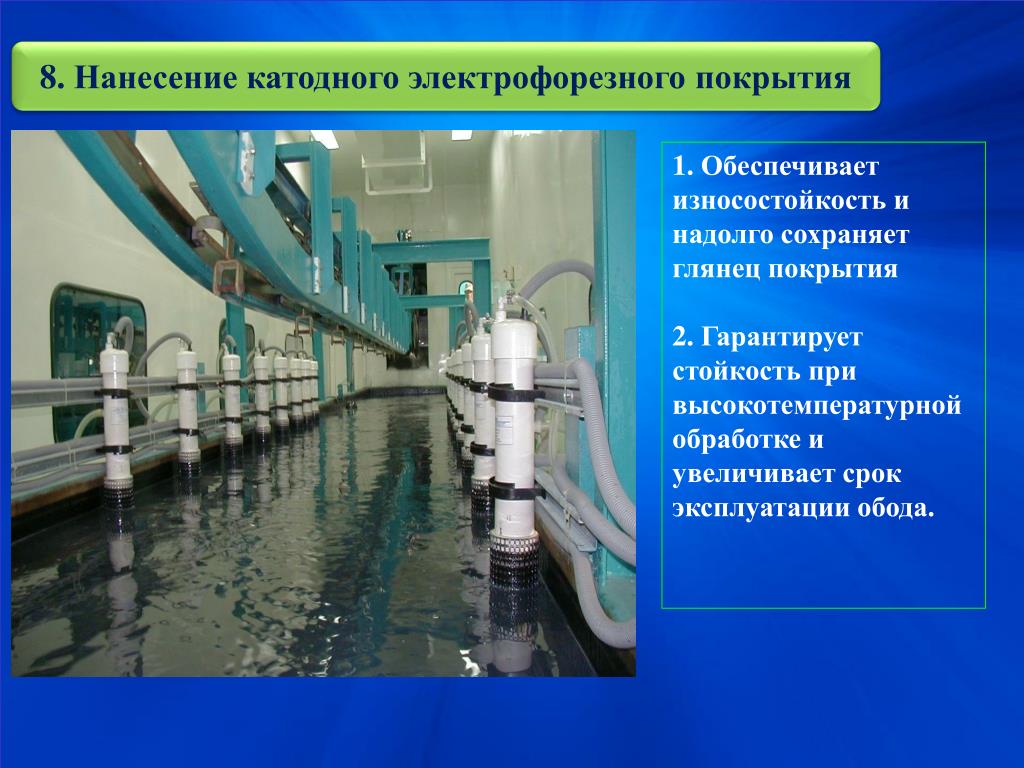 8. Нанесение катодного электрофорезного покрытия

1. Обеспечивает износостойкость и надолго сохраняет глянец покрытия

2. Гарантирует стойкость при высокотемпературной обработке и увеличивает срок эксплуатации обода.